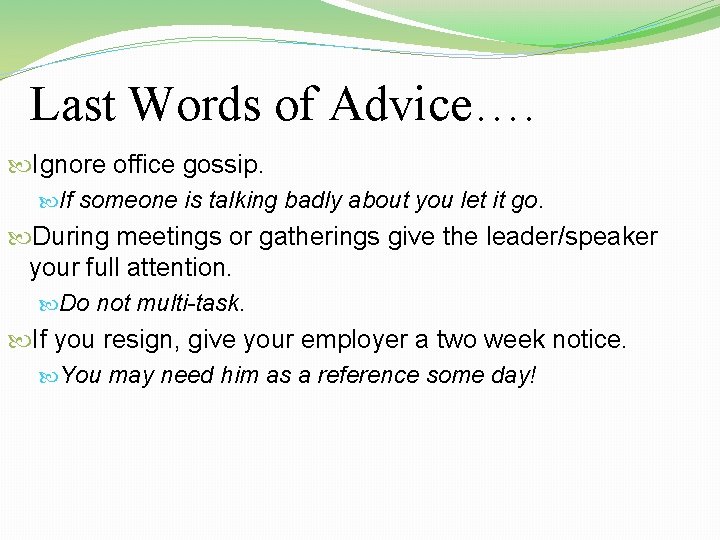 Last Words of Advice….

Ignore office gossip.

If someone is talking badly about you let it go.

During meetings or gatherings give the leader/speaker your full attention.

Do not multi-task.

If you resign, give your employer a two week notice.

You may need him as a reference some day!